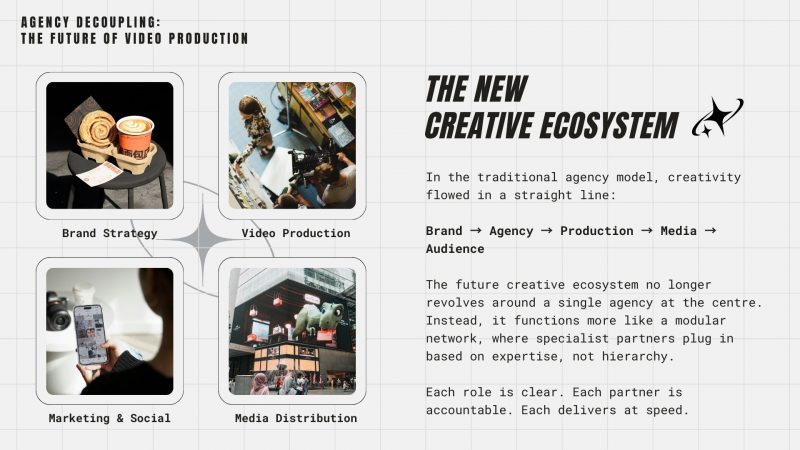 AGENCY DECOUPLING:
THE FUTURE OF VIDEO PRODUCTION

Brand Strategy

Video Production

Marketing & Social

Media Distribution

THE NEW
CREATIVE ECOSYSTEM

In the traditional agency model, creativity flowed in a straight line:

Brand → Agency → Production → Media → Audience

The future creative ecosystem no longer revolves around a single agency at the centre. Instead, it functions more like a modular network, where specialist partners plug in based on expertise, not hierarchy.

Each role is clear. Each partner is accountable. Each delivers at speed.